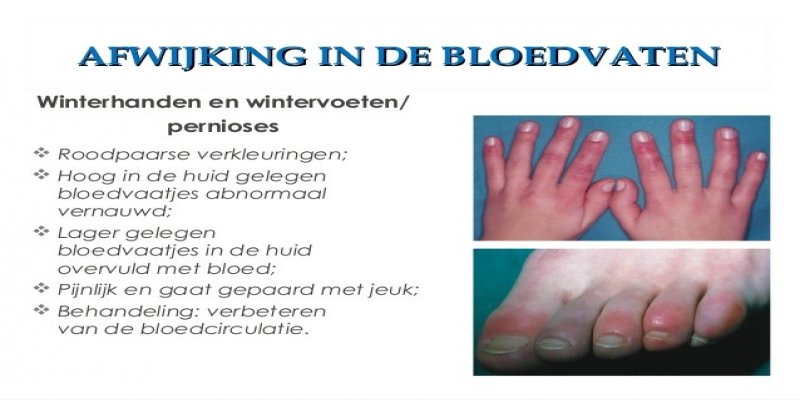 AFWIJKING IN DE BLOEDVATEN

Winterhanden en wintervoeten/ pernioses

❖ Roodpaarse verkleuringen;
❖ Hoog in de huid gelegen bloedvaatjes abnormaal vernauwd;
❖ Lager gelegen bloedvaatjes in de huid overvuld met bloed;
❖ Pijnlijk en gaat gepaard met jeuk;
❖ Behandeling: verbeteren van de bloedcirculatie.